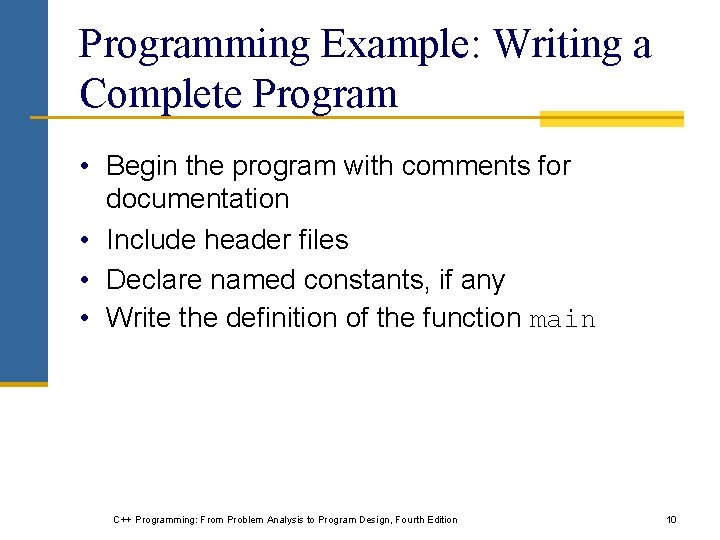 Programming Example: Writing a Complete Program

• Begin the program with comments for documentation
• Include header files
• Declare named constants, if any
• Write the definition of the function main

C++ Programming: From Problem Analysis to Program Design, Fourth Edition

10